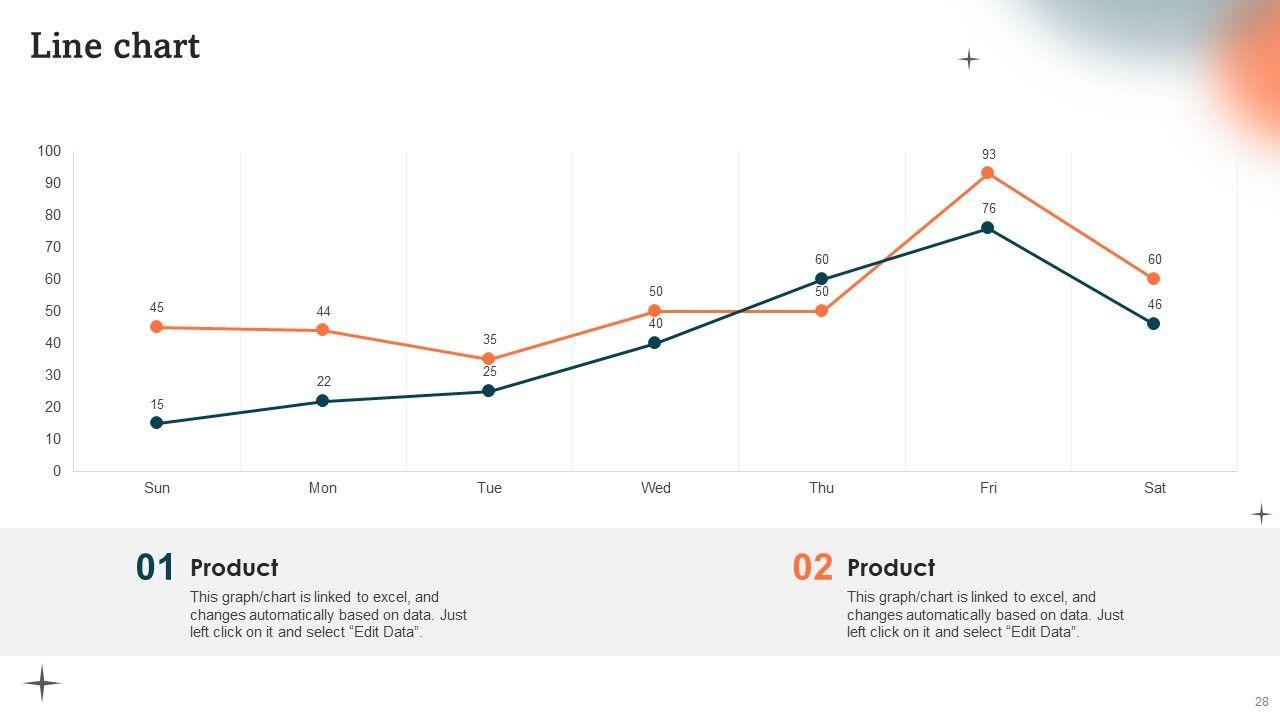 Line chart

100
90
80
70
60
50
40
30
20
10
0

45 44 35 50 50 93 60
15 22 25 40 60 76 46

Sun Mon Tue Wed Thu Fri Sat

01 Product
This graph/chart is linked to excel, and changes automatically based on data. Just left click on it and select “Edit Data”.

02 Product
This graph/chart is linked to excel, and changes automatically based on data. Just left click on it and select “Edit Data”.

28